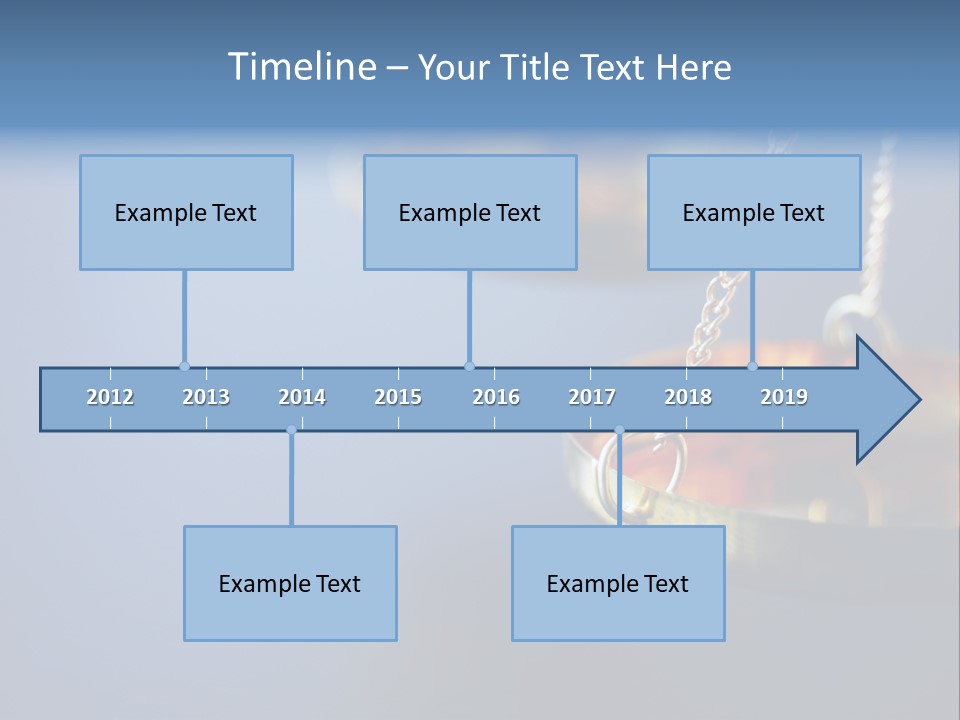 Timeline – Your Title Text Here

Example Text

Example Text

Example Text

2012 2013 2014 2015 2016 2017 2018 2019

Example Text

Example Text